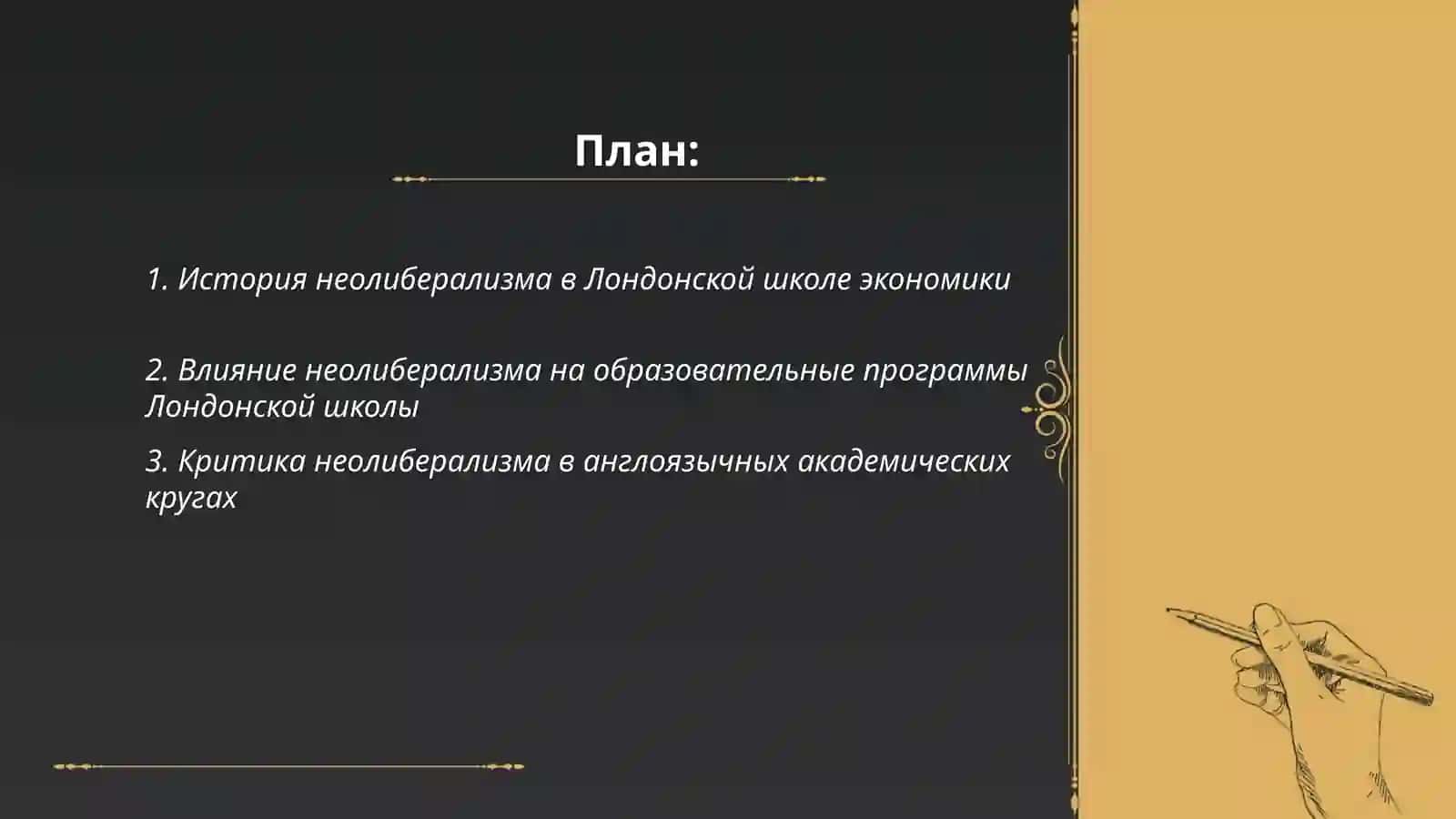 План:

1. История неолиберализма в Лондонской школе экономики

2. Влияние неолиберализма на образовательные программы Лондонской школы

3. Критика неолиберализма в англоязычных академических кругах